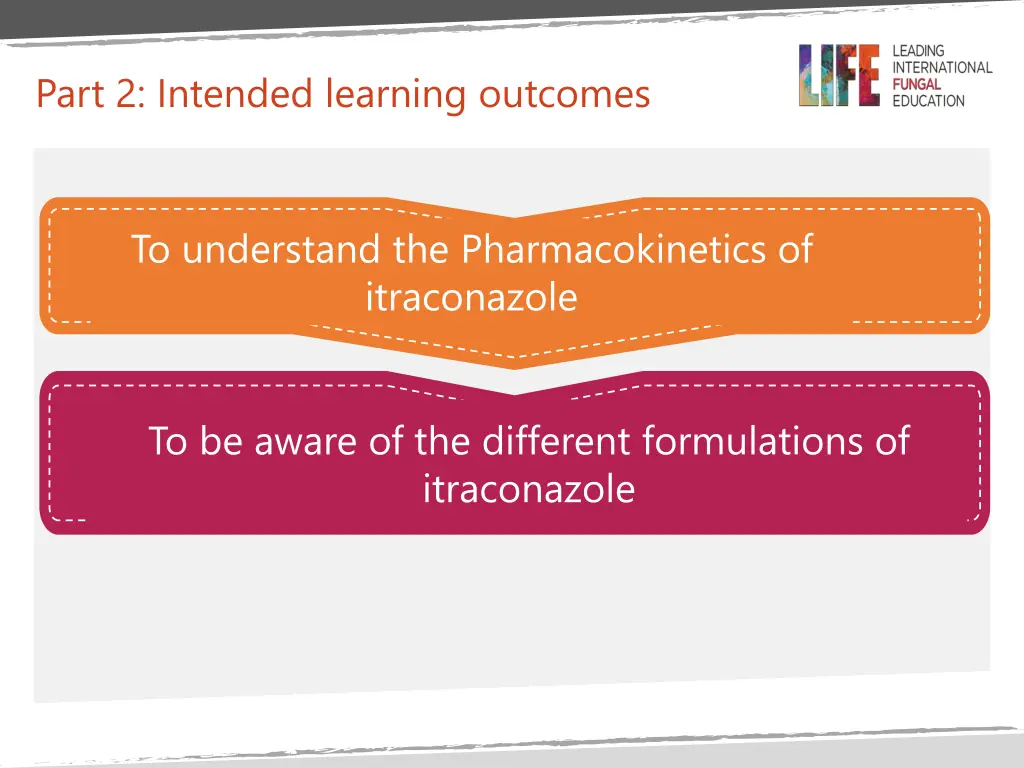 Part 2: Intended learning outcomes

LIFE LEADING INTERNATIONAL FUNGAL EDUCATION

To understand the Pharmacokinetics of itraconazole

To be aware of the different formulations of itraconazole